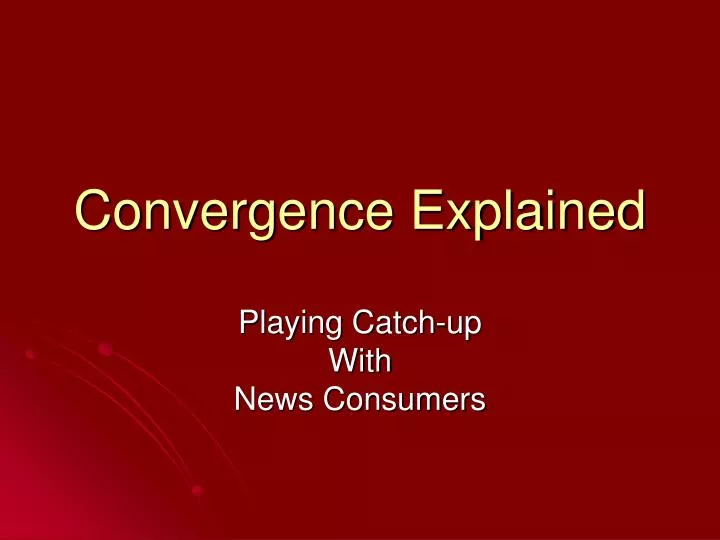 Convergence Explained

Playing Catch-up
With
News Consumers